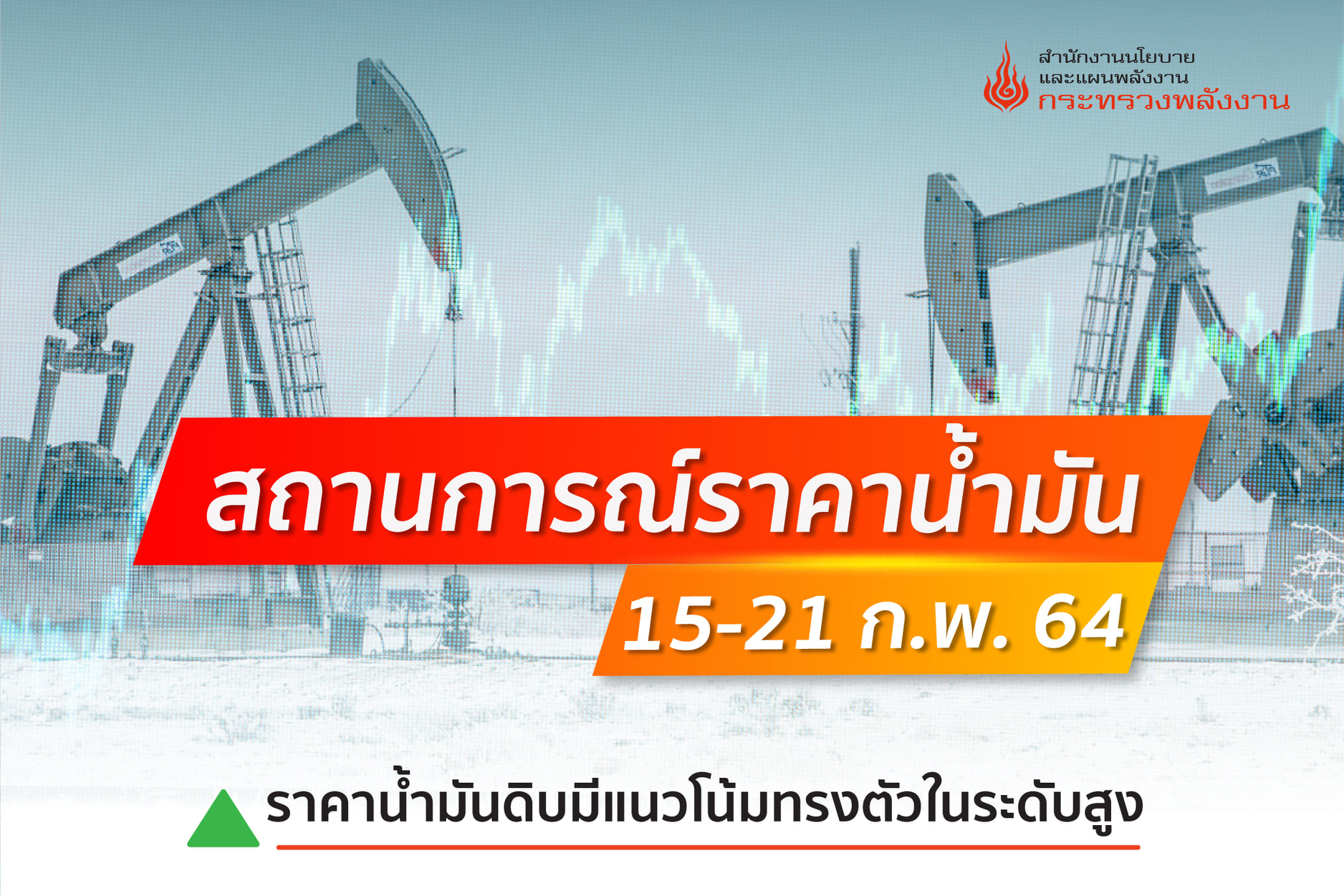 สำนักงานนโยบาย
และแผนพลังงาน
กระทรวงพลังงาน

สถานการณ์ราคาน้ำมัน
15-21 ก.พ. 64

ราคาน้ำมันดิบมีแนวโน้มทรงตัวในระดับสูง